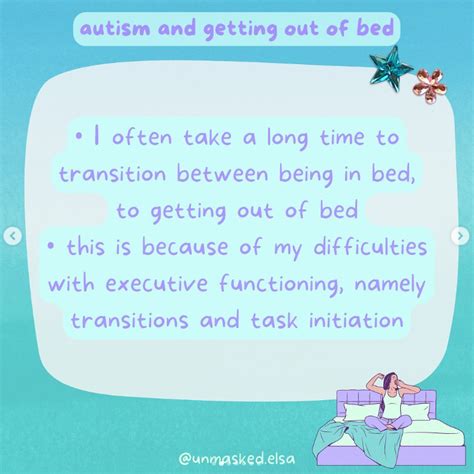 autism and getting out of bed

• I often take a long time to transition between being in bed, to getting out of bed
• this is because of my difficulties with executive functioning, namely transitions and task initiation

@unmasked.elsa